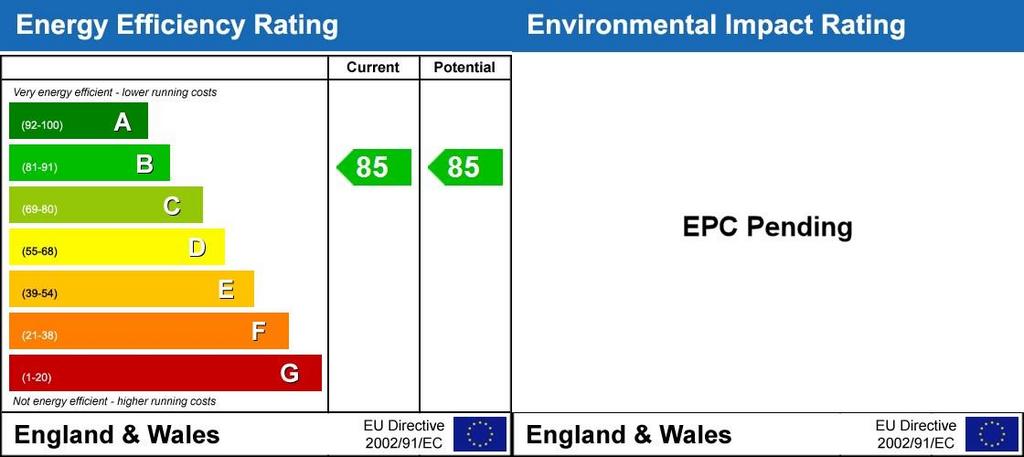 Energy Efficiency Rating

| | Current | Potential |
|---|---|---|
| Very energy efficient - lower running costs | | |
| (92-100) A | | |
| (81-91) B | 85 | 85 |
| (69-80) C | | |
| (55-68) D | | |
| (39-54) E | | |
| (21-38) F | | |
| (1-20) G | | |
| Not energy efficient - higher running costs | | |

England & Wales

EU Directive 2002/91/EC

Environmental Impact Rating

EPC Pending

England & Wales

EU Directive 2002/91/EC